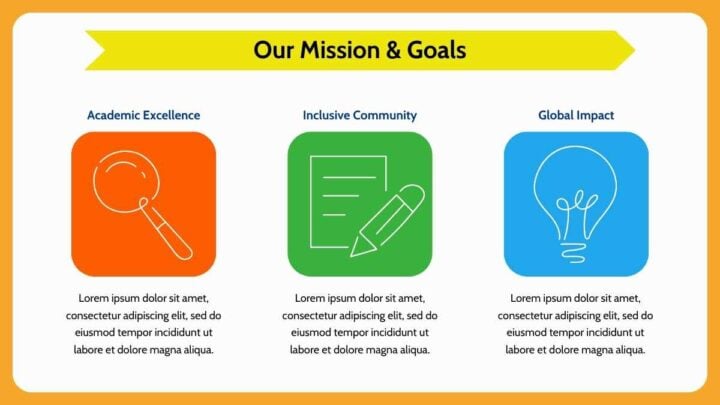 Our Mission & Goals

Academic Excellence

Lorem ipsum dolor sit amet, consectetur adipiscing elit, sed do eiusmod tempor incididunt ut labore et dolore magna aliqua.

Inclusive Community

Lorem ipsum dolor sit amet, consectetur adipiscing elit, sed do eiusmod tempor incididunt ut labore et dolore magna aliqua.

Global Impact

Lorem ipsum dolor sit amet, consectetur adipiscing elit, sed do eiusmod tempor incididunt ut labore et dolore magna aliqua.